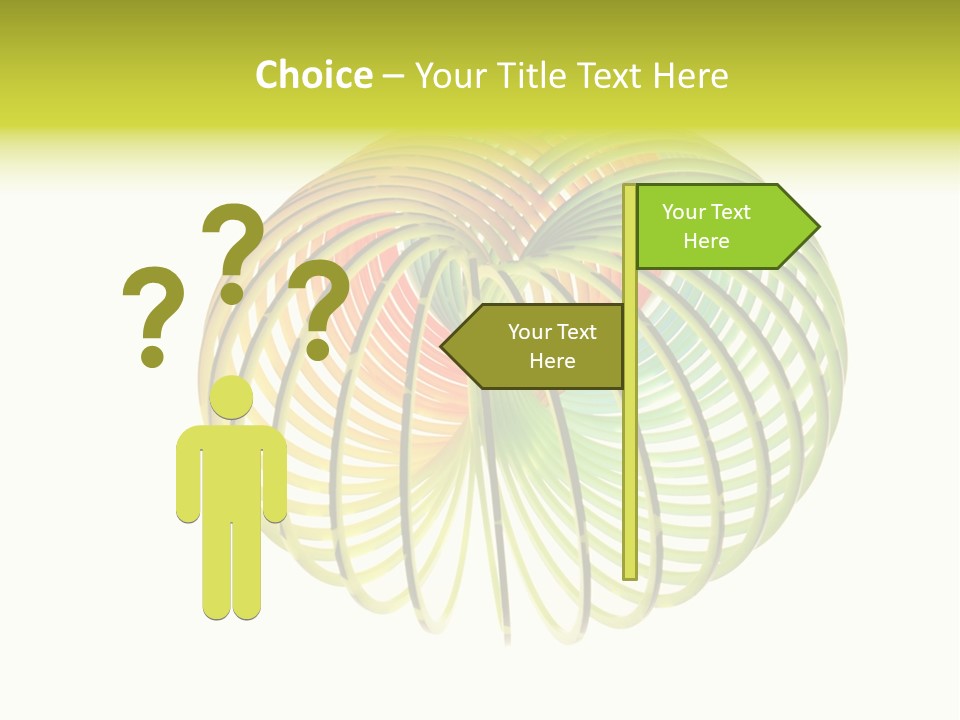 Choice – Your Title Text Here

?
?
?

Your Text Here

Your Text Here